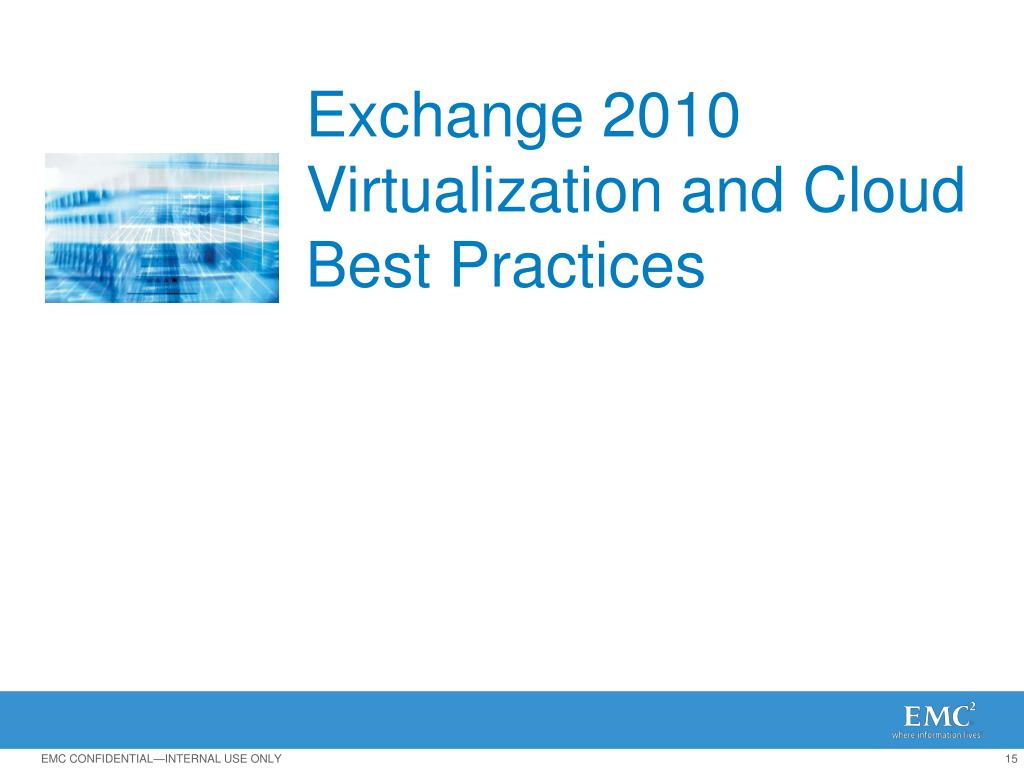 Exchange 2010 Virtualization and Cloud Best Practices

EMC$^2$
where information lives

EMC CONFIDENTIAL—INTERNAL USE ONLY

15